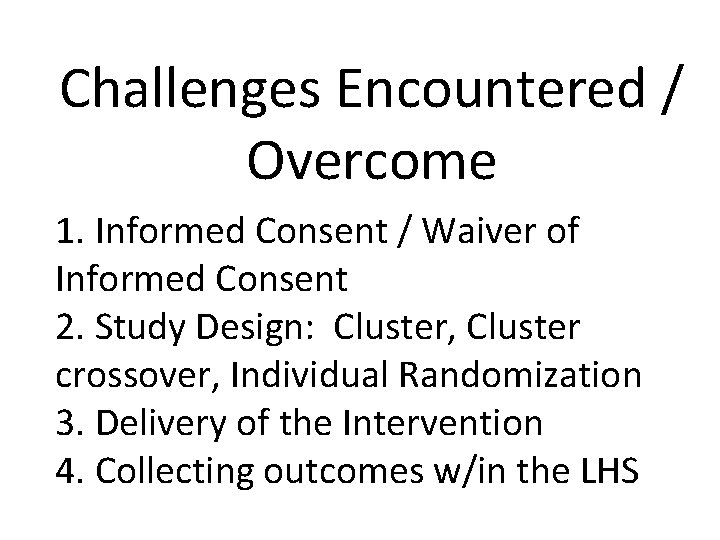 Challenges Encountered / Overcome

1. Informed Consent / Waiver of Informed Consent
2. Study Design:  Cluster, Cluster crossover, Individual Randomization
3. Delivery of the Intervention
4. Collecting outcomes w/in the LHS